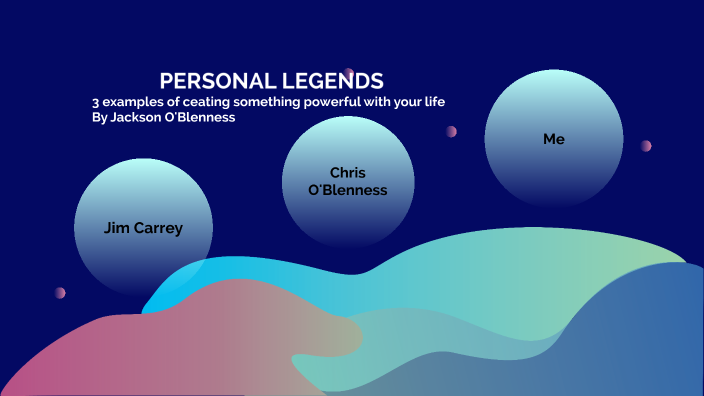 PERSONAL LEGENDS
3 examples of ceating something powerful with your life
By Jackson O'Blenness

Jim Carrey

Chris O'Blenness

Me